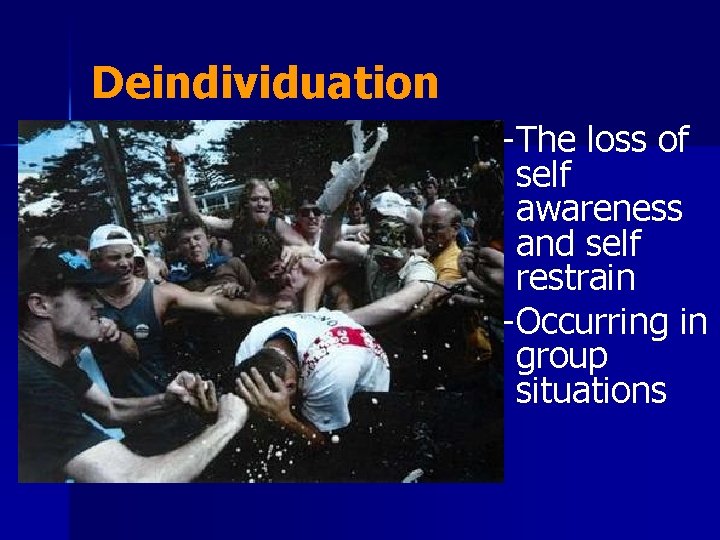 Deindividuation

-The loss of self awareness and self restrain

-Occurring in group situations